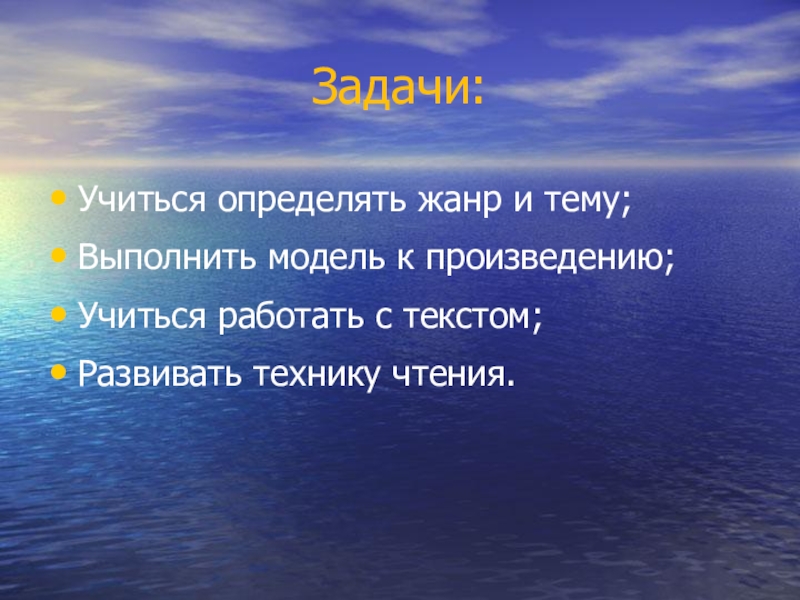 Задачи:

• Учиться определять жанр и тему;
• Выполнить модель к произведению;
• Учиться работать с текстом;
• Развивать технику чтения.